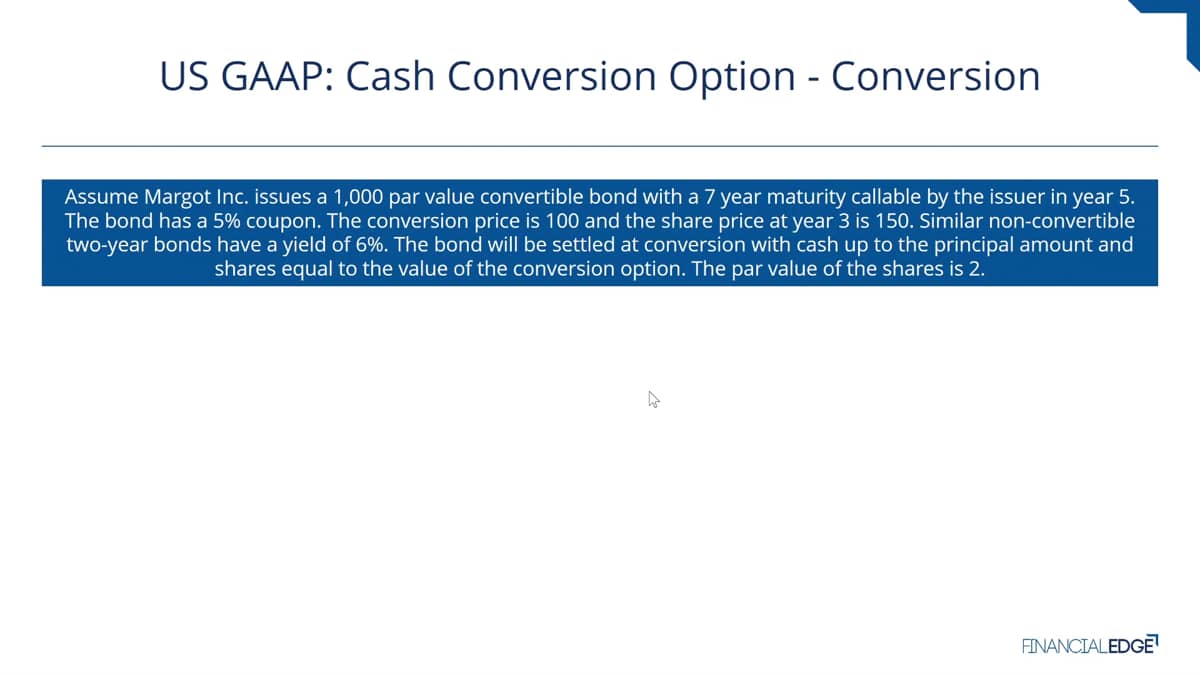 US GAAP: Cash Conversion Option - Conversion

Assume Margot Inc. issues a 1,000 par value convertible bond with a 7 year maturity callable by the issuer in year 5. The bond has a 5% coupon. The conversion price is 100 and the share price at year 3 is 150. Similar non-convertible two-year bonds have a yield of 6%. The bond will be settled at conversion with cash up to the principal amount and shares equal to the value of the conversion option. The par value of the shares is 2.

FINANCIALEDGE